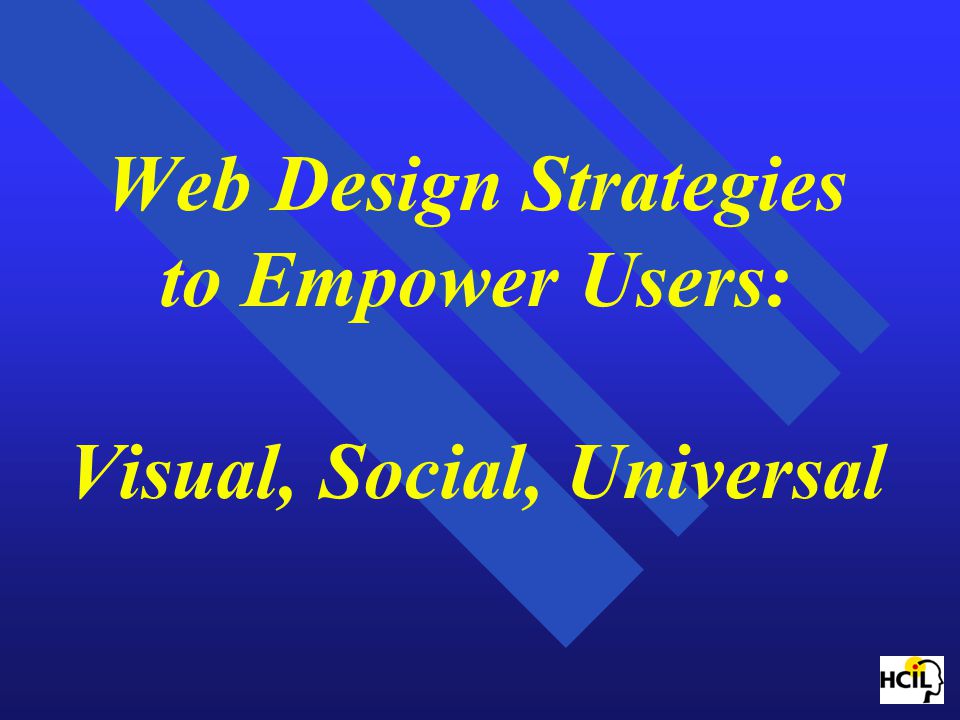 Web Design Strategies to Empower Users:

Visual, Social, Universal

HCIL